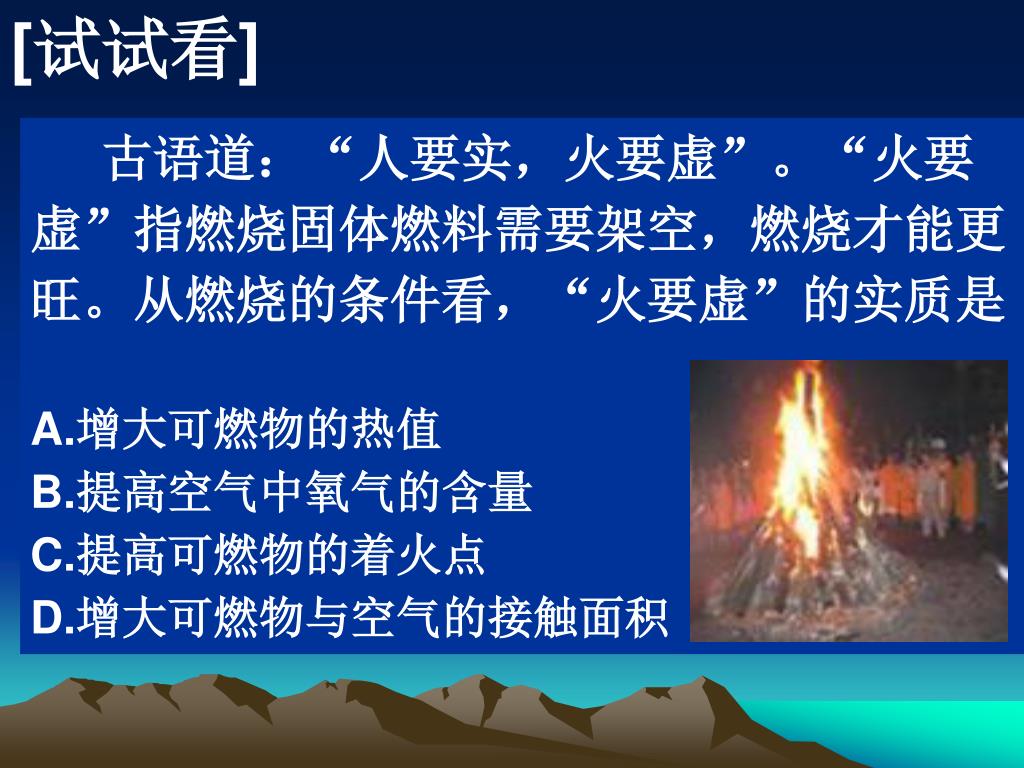 [试试看]

古语道：“人要实，火要虚”。“火要虚”指燃烧固体燃料需要架空，燃烧才能更旺。从燃烧的条件看，“火要虚”的实质是

A.增大可燃物的热值
B.提高空气中氧气的含量
C.提高可燃物的着火点
D.增大可燃物与空气的接触面积